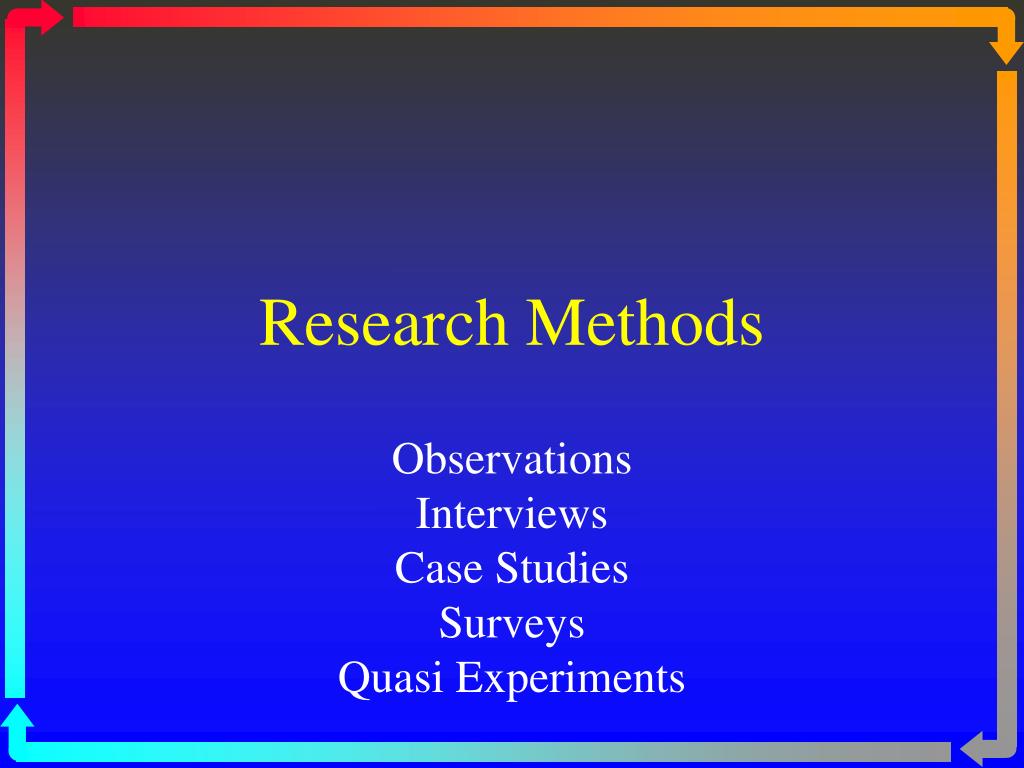 Research Methods

Observations
Interviews
Case Studies
Surveys
Quasi Experiments